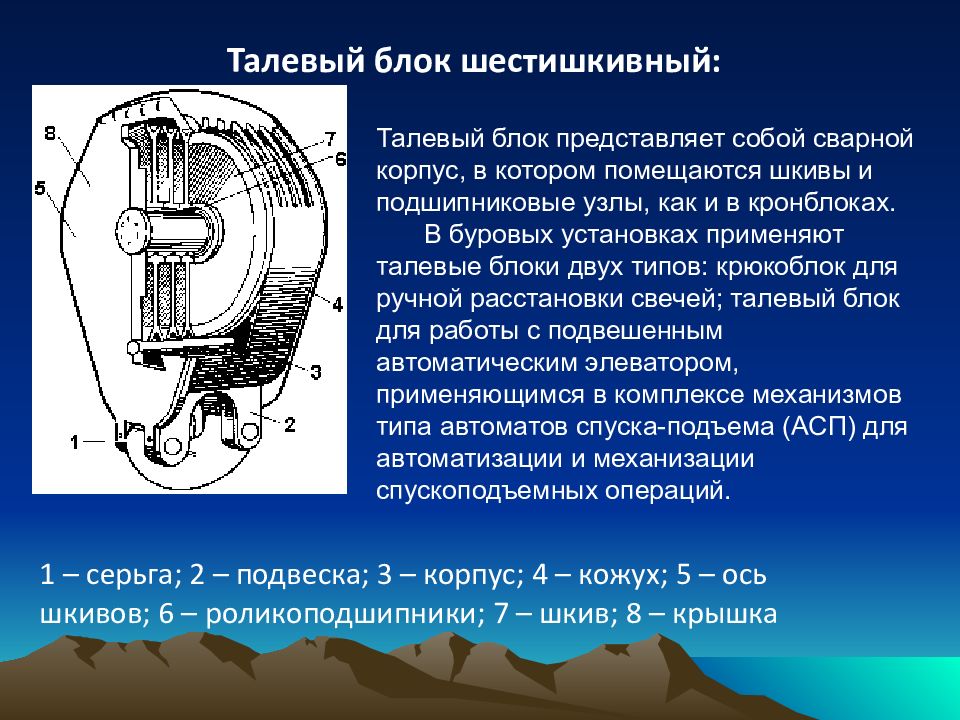 Талевый блок шестишкивный:

8
5
7
6
4
3
2
1

Талевый блок представляет собой сварной корпус, в котором помещаются шкивы и подшипниковые узлы, как и в кронблоках.

В буровых установках применяют талевые блоки двух типов: крюкоблок для ручной расстановки свечей; талевый блок для работы с подвешенным автоматическим элеватором, применяющимся в комплексе механизмов типа автоматов спуска-подъема (АСП) для автоматизации и механизации спускоподъемных операций.

1 – серьга; 2 – подвеска; 3 – корпус; 4 – кожух; 5 – ось шкивов; 6 – роликоподшипники; 7 – шкив; 8 – крышка